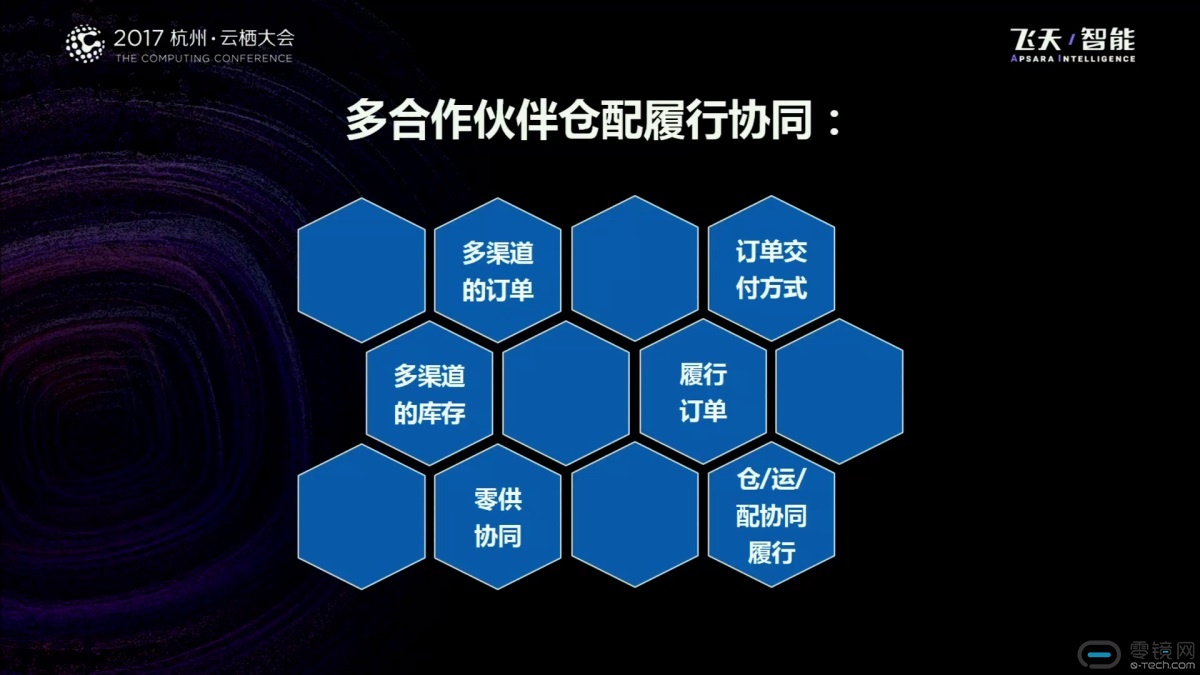 2017 杭州·云栖大会
THE COMPUTING CONFERENCE

飞天 / 智能
APSARA INTELLIGENCE

多合作伙伴仓配履行协同：

多渠道的订单

订单交付方式

多渠道的库存

履行订单

零供协同

仓/运/配协同履行

零镜网
0-tech.com